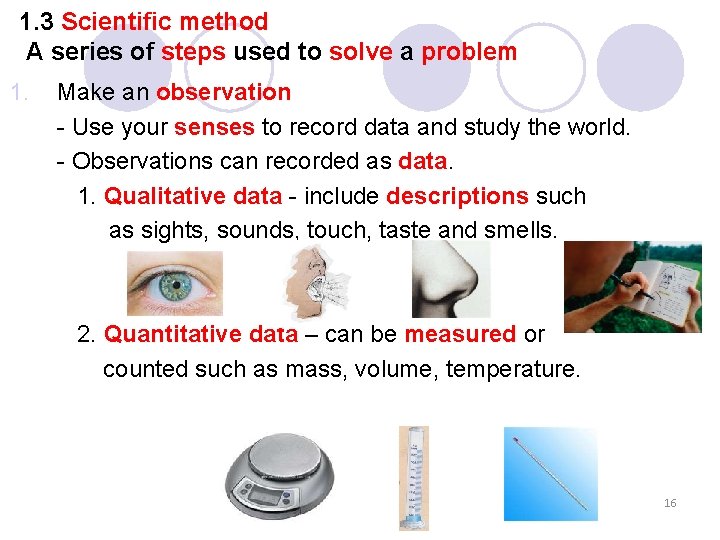 1.3 Scientific method
A series of steps used to solve a problem

1. Make an observation
- Use your senses to record data and study the world.
- Observations can recorded as data.
1. Qualitative data - include descriptions such as sights, sounds, touch, taste and smells.
2. Quantitative data – can be measured or counted such as mass, volume, temperature.

16